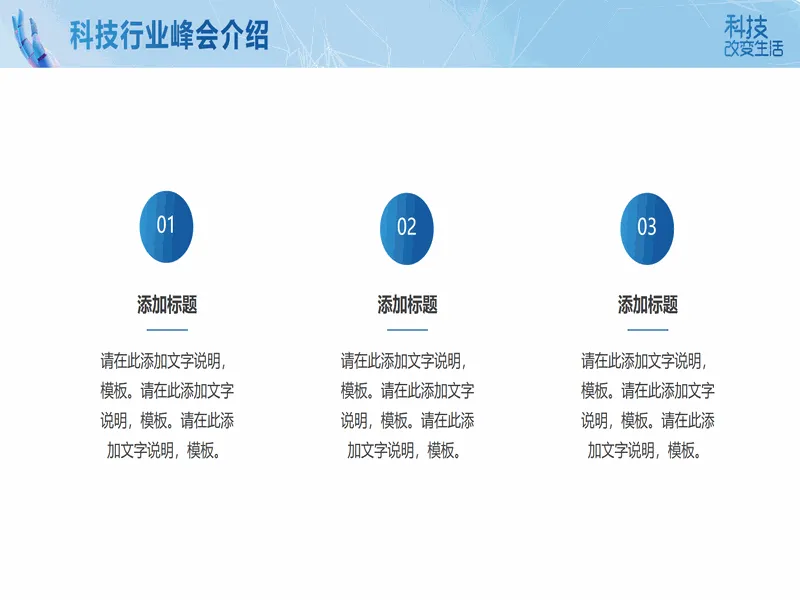 科技行业峰会介绍

科技
改变生活

01

添加标题

请在此添加文字说明，模板。请在此添加文字说明，模板。请在此添加文字说明，模板。

02

添加标题

请在此添加文字说明，模板。请在此添加文字说明，模板。请在此添加文字说明，模板。

03

添加标题

请在此添加文字说明，模板。请在此添加文字说明，模板。请在此添加文字说明，模板。